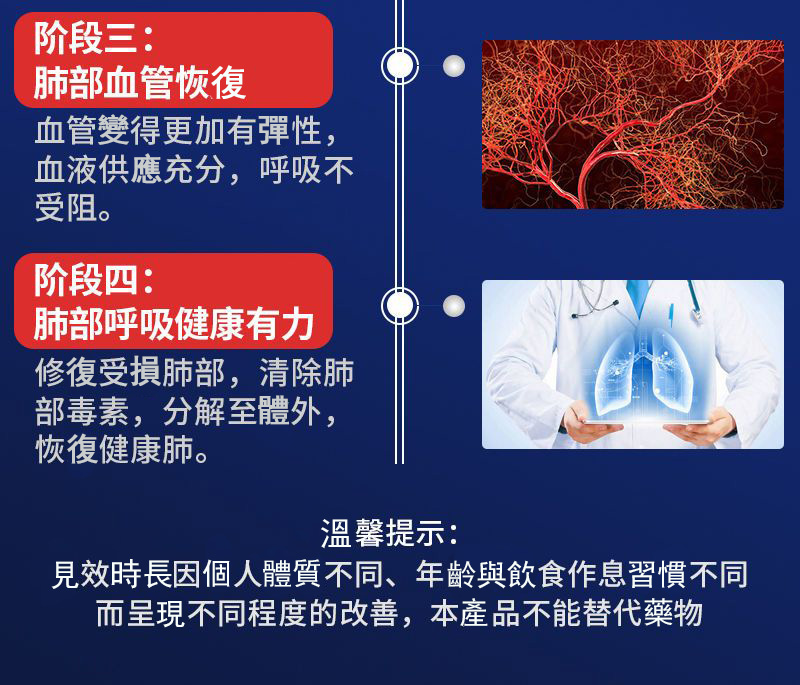 阶段三：
肺部血管恢復

血管變得更加有彈性，血液供應充分，呼吸不受阻。

阶段四：
肺部呼吸健康有力

修復受損肺部，清除肺部毒素，分解至體外，恢復健康肺。

溫馨提示：
見效時長因個人體質不同、年齡與飲食作息習慣不同而呈現不同程度的改善，本產品不能替代藥物